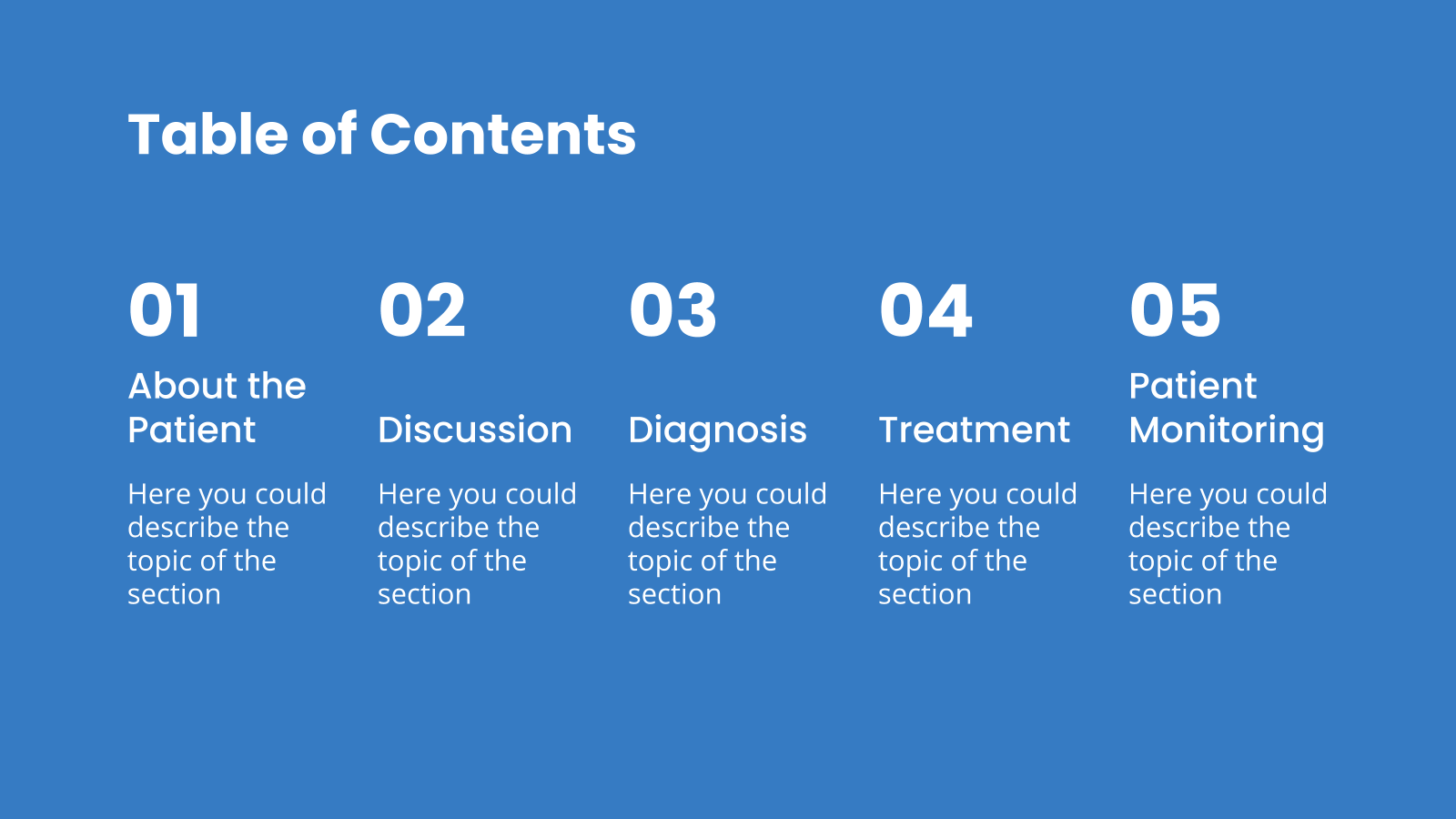 Table of Contents

01

About the Patient

Here you could describe the topic of the section

02

Discussion

Here you could describe the topic of the section

03

Diagnosis

Here you could describe the topic of the section

04

Treatment

Here you could describe the topic of the section

05

Patient Monitoring

Here you could describe the topic of the section